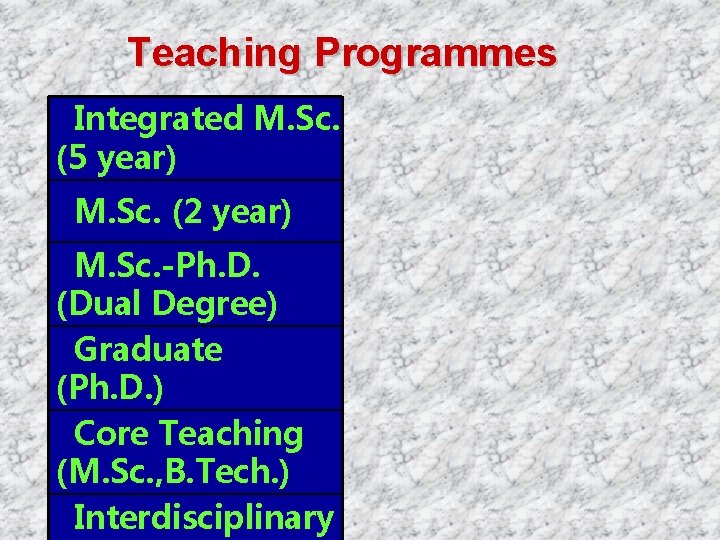 Teaching Programmes

Integrated M.Sc. (5 year)

M.Sc. (2 year)

M.Sc.-Ph.D. (Dual Degree)

Graduate (Ph.D.)

Core Teaching (M.Sc.,B.Tech.)

Interdisciplinary